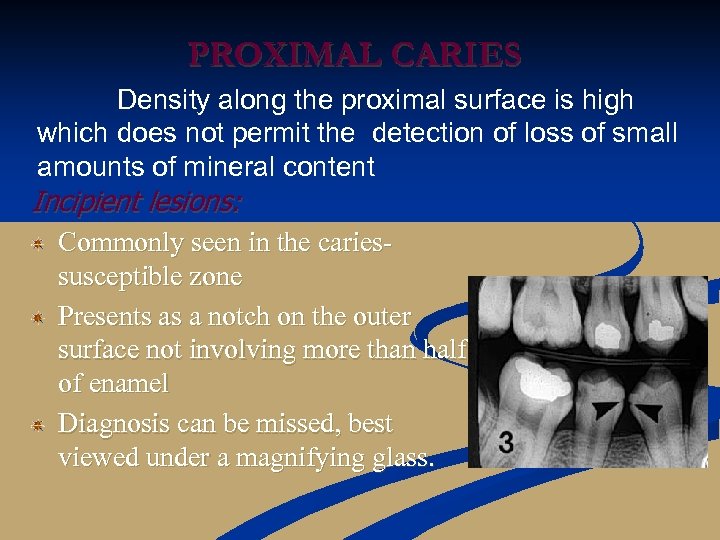 PROXIMAL CARIES

Density along the proximal surface is high which does not permit the detection of loss of small amounts of mineral content

Incipient lesions:

Commonly seen in the caries-susceptible zone

Presents as a notch on the outer surface not involving more than half of enamel

Diagnosis can be missed, best viewed under a magnifying glass.

3